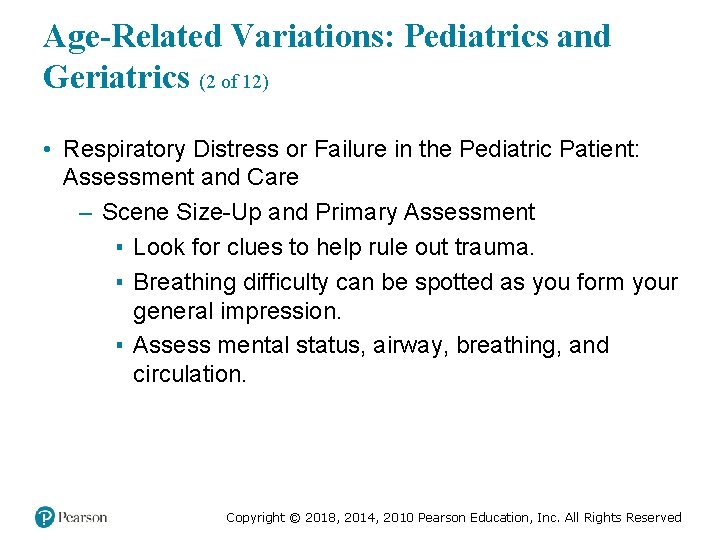 Age-Related Variations: Pediatrics and Geriatrics (2 of 12)

• Respiratory Distress or Failure in the Pediatric Patient: Assessment and Care

– Scene Size-Up and Primary Assessment

▪ Look for clues to help rule out trauma.

▪ Breathing difficulty can be spotted as you form your general impression.

▪ Assess mental status, airway, breathing, and circulation.

Pearson

Copyright © 2018, 2014, 2010 Pearson Education, Inc. All Rights Reserved